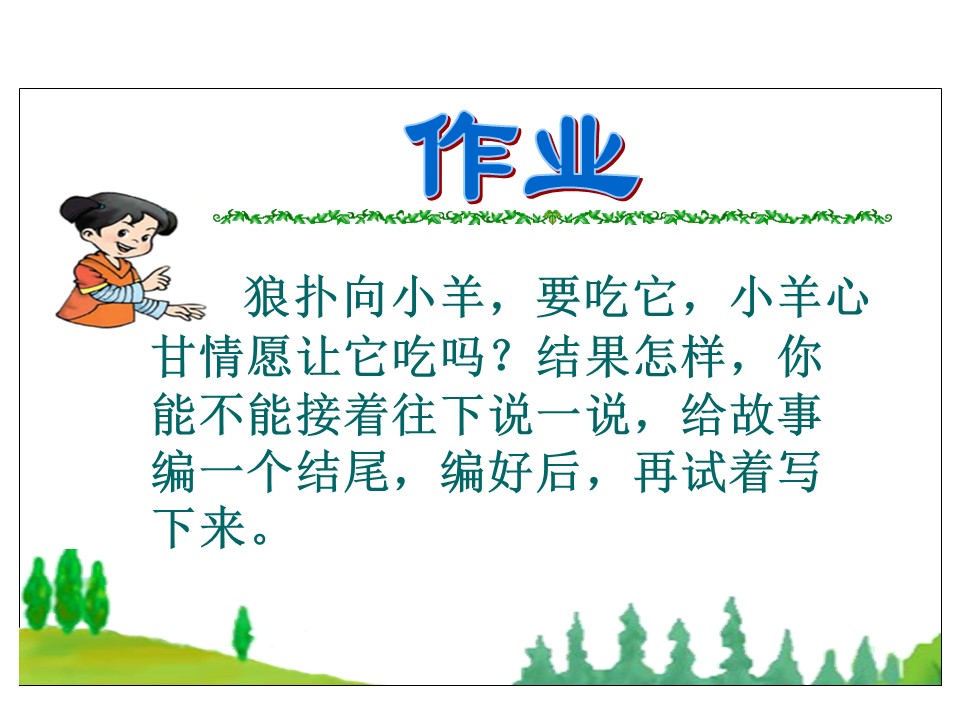 作业

狼扑向小羊，要吃它，小羊心甘情愿让它吃吗？结果怎样，你能不能接着往下说一说，给故事编一个结尾，编好后，再试着写下来。